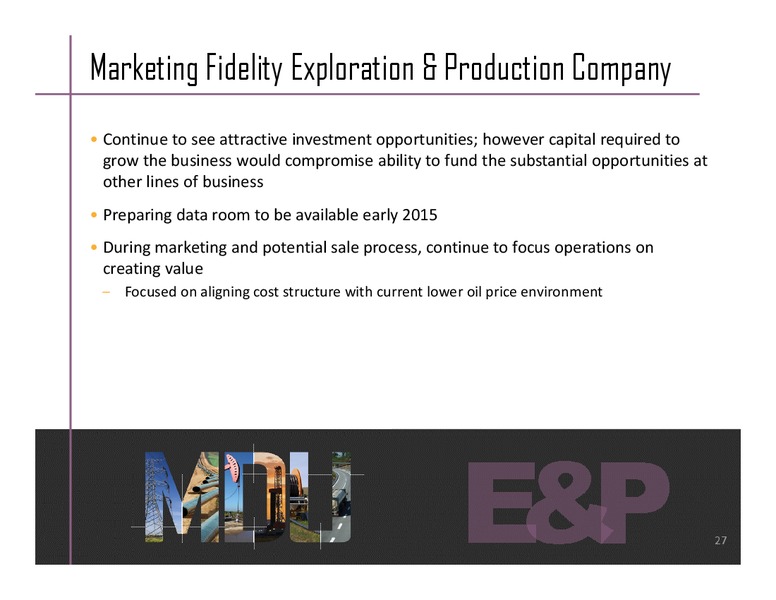 Marketing Fidelity Exploration & Production Company

• Continue to see attractive investment opportunities; however capital required to grow the business would compromise ability to fund the substantial opportunities at other lines of business

• Preparing data room to be available early 2015

• During marketing and potential sale process, continue to focus operations on creating value

– Focused on aligning cost structure with current lower oil price environment

MDU

E&P

27